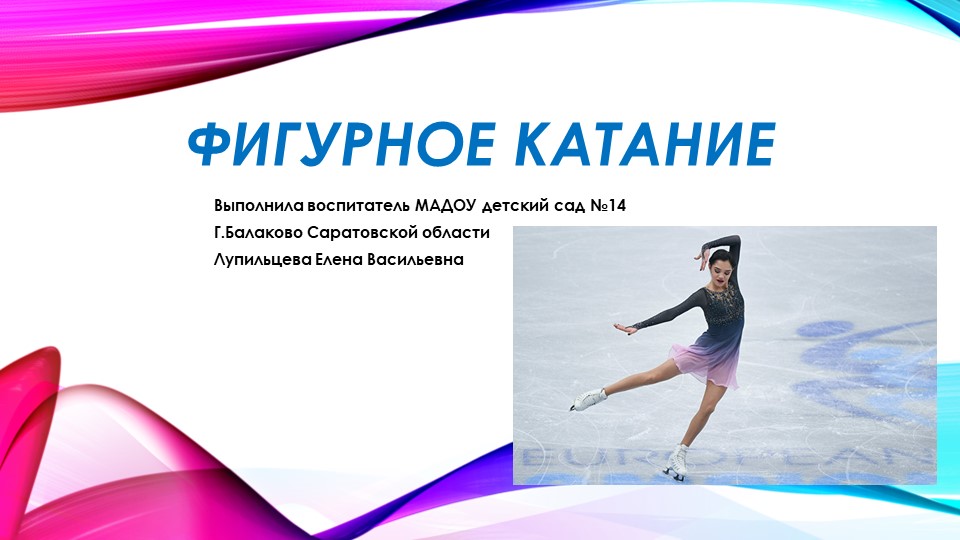 ФИГУРНОЕ КАТАНИЕ

Выполнила воспитатель МАДОУ детский сад №14
Г.Балаково Саратовской области
Лупильцева Елена Васильевна

EUROPEAN